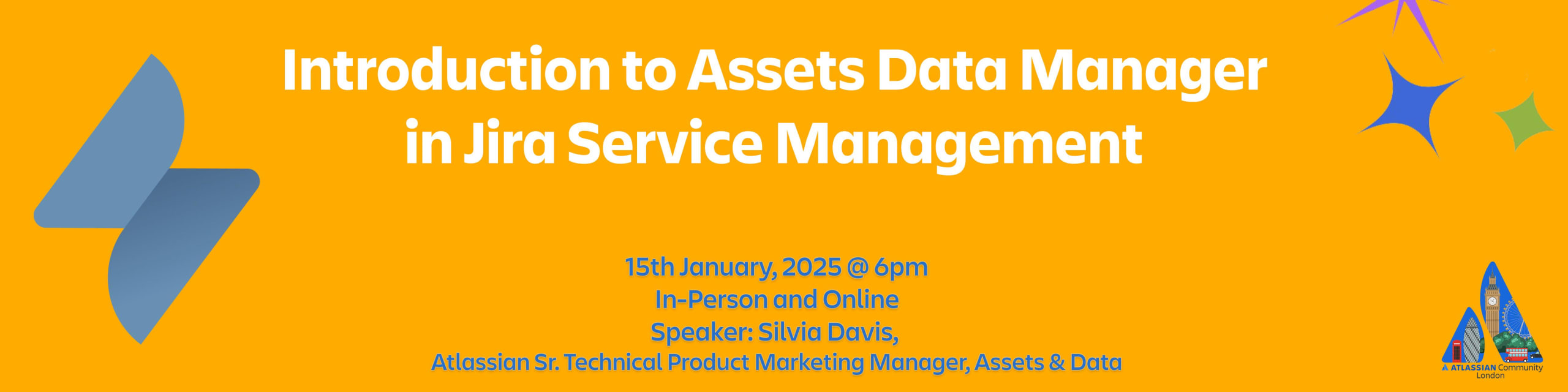 Introduction to Assets Data Manager in Jira Service Management

15th January, 2025 @ 6pm
In-Person and Online
Speaker: Silvia Davis,
Atlassian Sr. Technical Product Marketing Manager, Assets & Data

ATLASSIAN Community
London